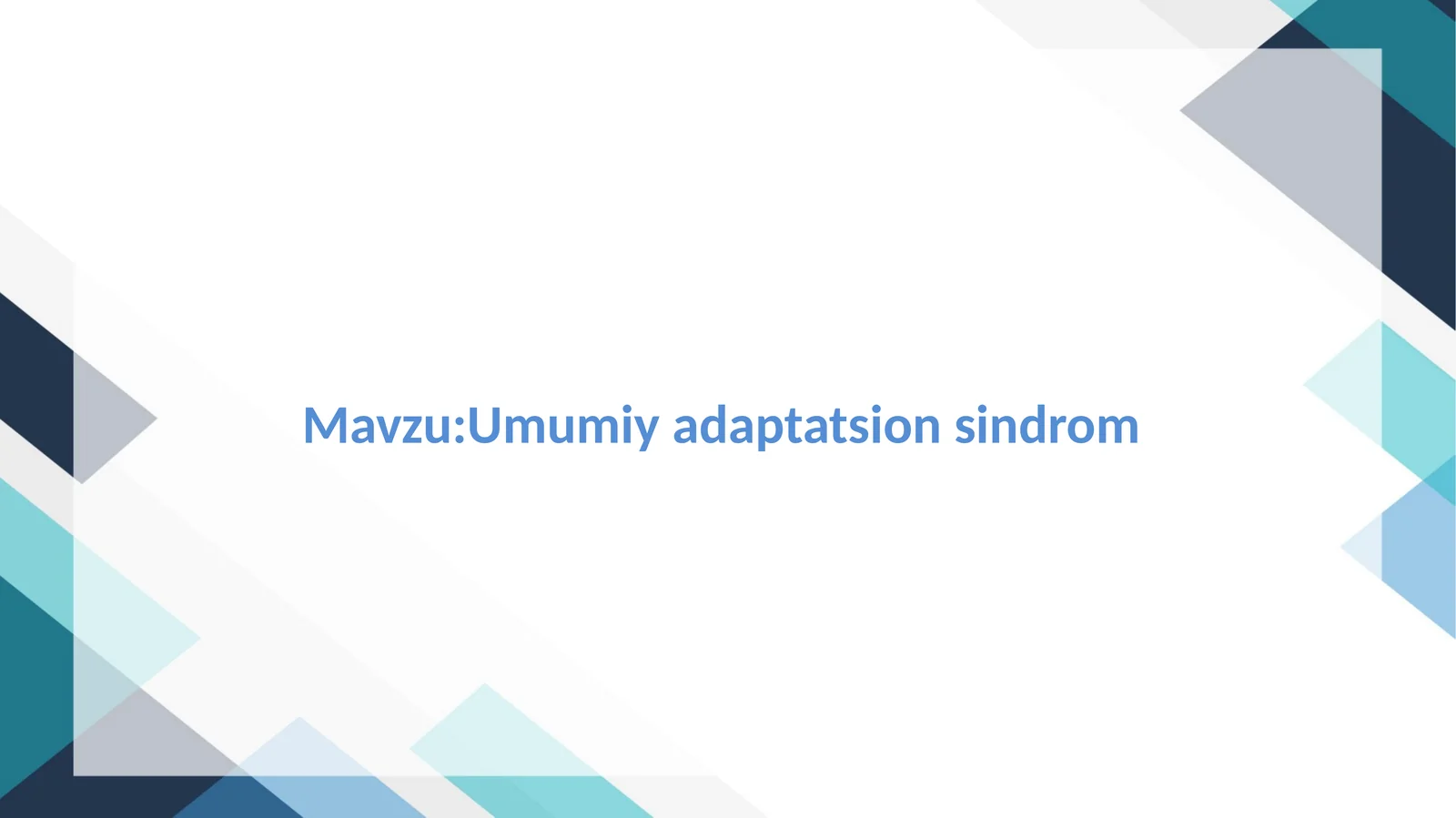 Mavzu:Umumiy adaptatsion sindrom